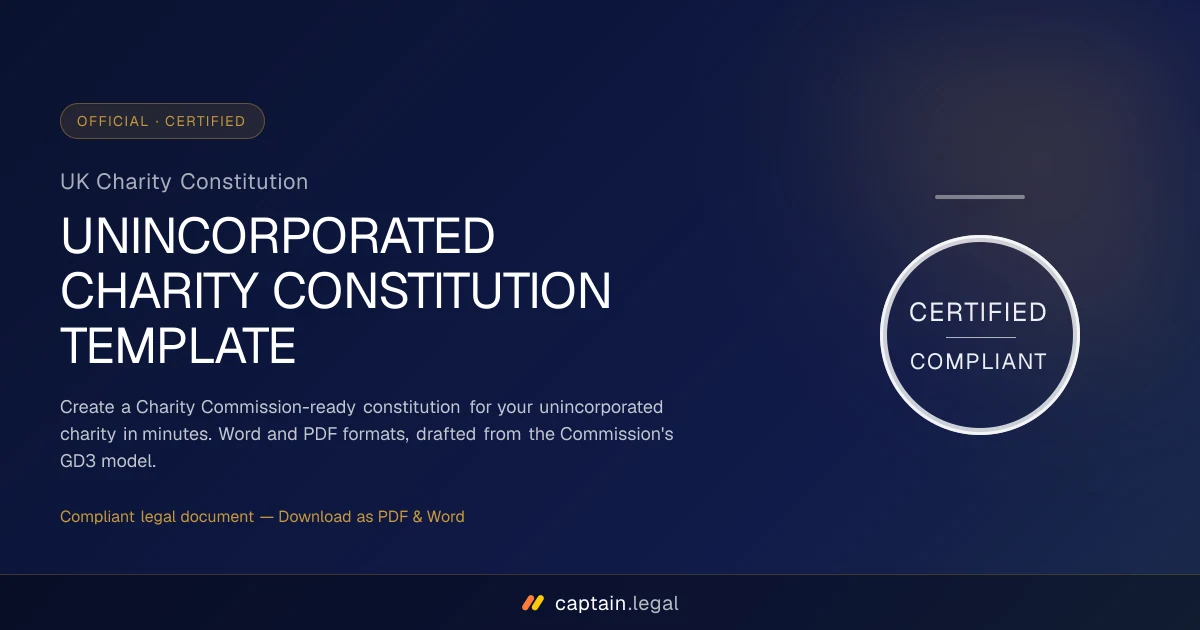 OFFICIAL · CERTIFIED

UK Charity Constitution

UNINCORPORATED CHARITY CONSTITUTION TEMPLATE

Create a Charity Commission-ready constitution for your unincorporated charity in minutes. Word and PDF formats, drafted from the Commission's GD3 model.

Compliant legal document — Download as PDF & Word

CERTIFIED

COMPLIANT

captain.legal